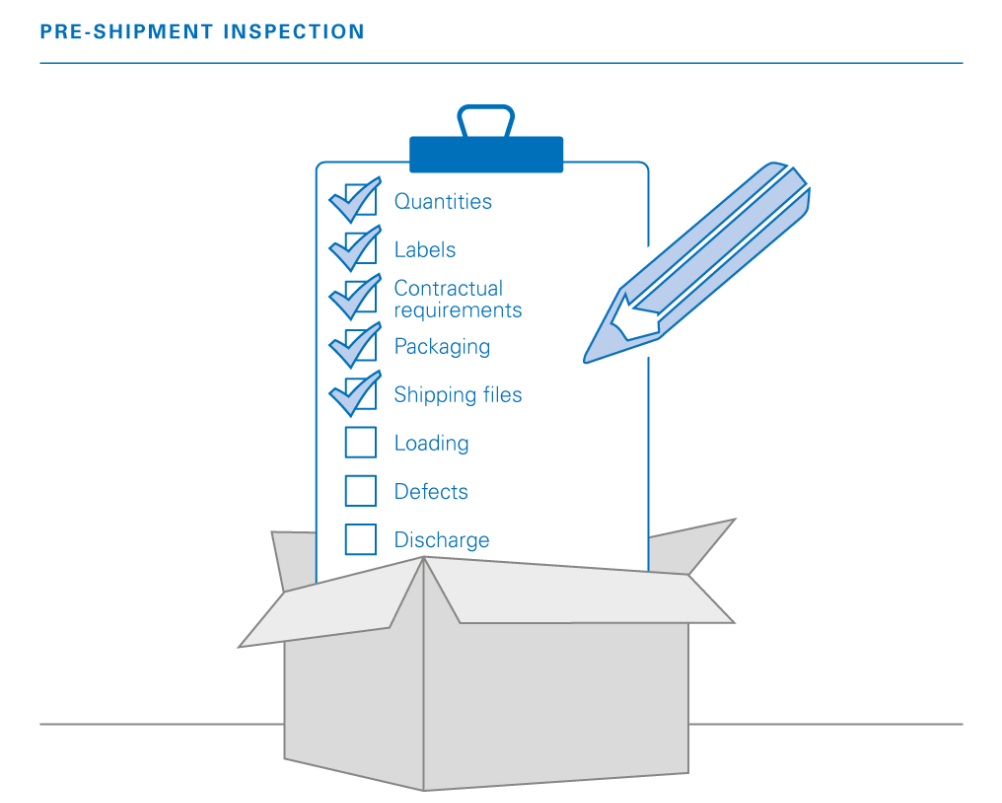 PRE-SHIPMENT INSPECTION

Quantities
Labels
Contractual requirements
Packaging
Shipping files
Loading
Defects
Discharge